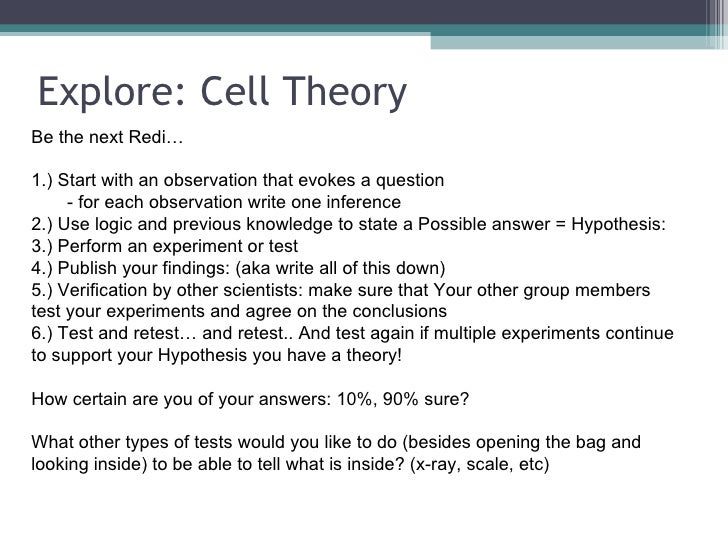 Explore: Cell Theory

Be the next Redi…

1.) Start with an observation that evokes a question
- for each observation write one inference
2.) Use logic and previous knowledge to state a Possible answer = Hypothesis:
3.) Perform an experiment or test
4.) Publish your findings: (aka write all of this down)
5.) Verification by other scientists: make sure that Your other group members test your experiments and agree on the conclusions
6.) Test and retest… and retest.. And test again if multiple experiments continue to support your Hypothesis you have a theory!

How certain are you of your answers: 10%, 90% sure?

What other types of tests would you like to do (besides opening the bag and looking inside) to be able to tell what is inside? (x-ray, scale, etc)